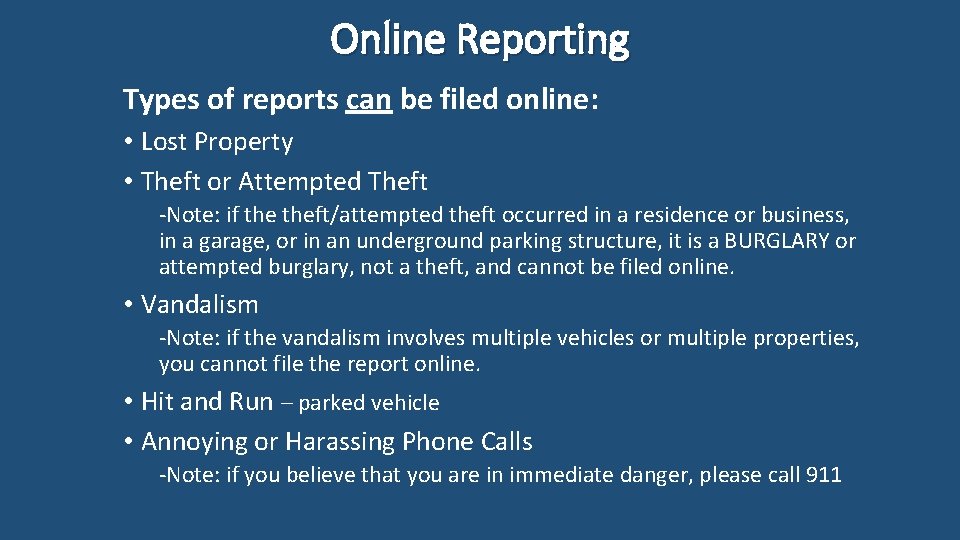 Online Reporting

Types of reports can be filed online:

• Lost Property

• Theft or Attempted Theft

-Note: if the theft/attempted theft occurred in a residence or business, in a garage, or in an underground parking structure, it is a BURGLARY or attempted burglary, not a theft, and cannot be filed online.

• Vandalism

-Note: if the vandalism involves multiple vehicles or multiple properties, you cannot file the report online.

• Hit and Run – parked vehicle

• Annoying or Harassing Phone Calls

-Note: if you believe that you are in immediate danger, please call 911